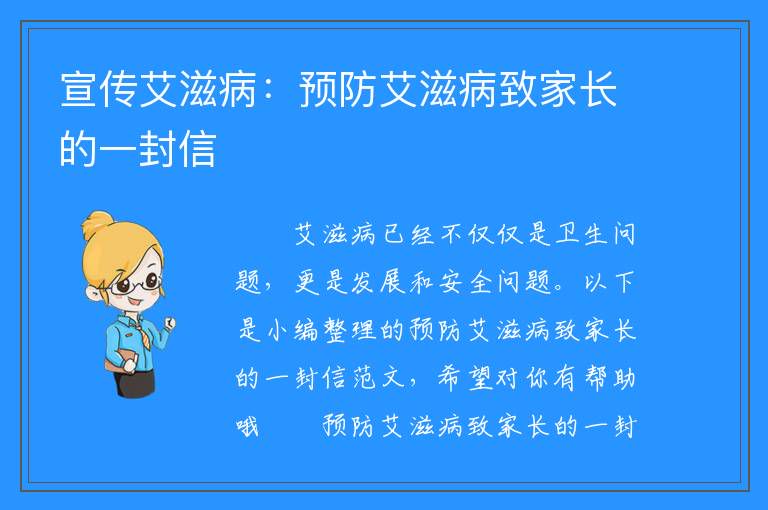 宣传艾滋病：预防艾滋病致家长的一封信

艾滋病已经不仅仅是卫生问题，更是发展和安全问题。以下是小编整理的预防艾滋病致家长的一封信范文，希望对你有帮助哦　　预防艾滋病致家长的一封